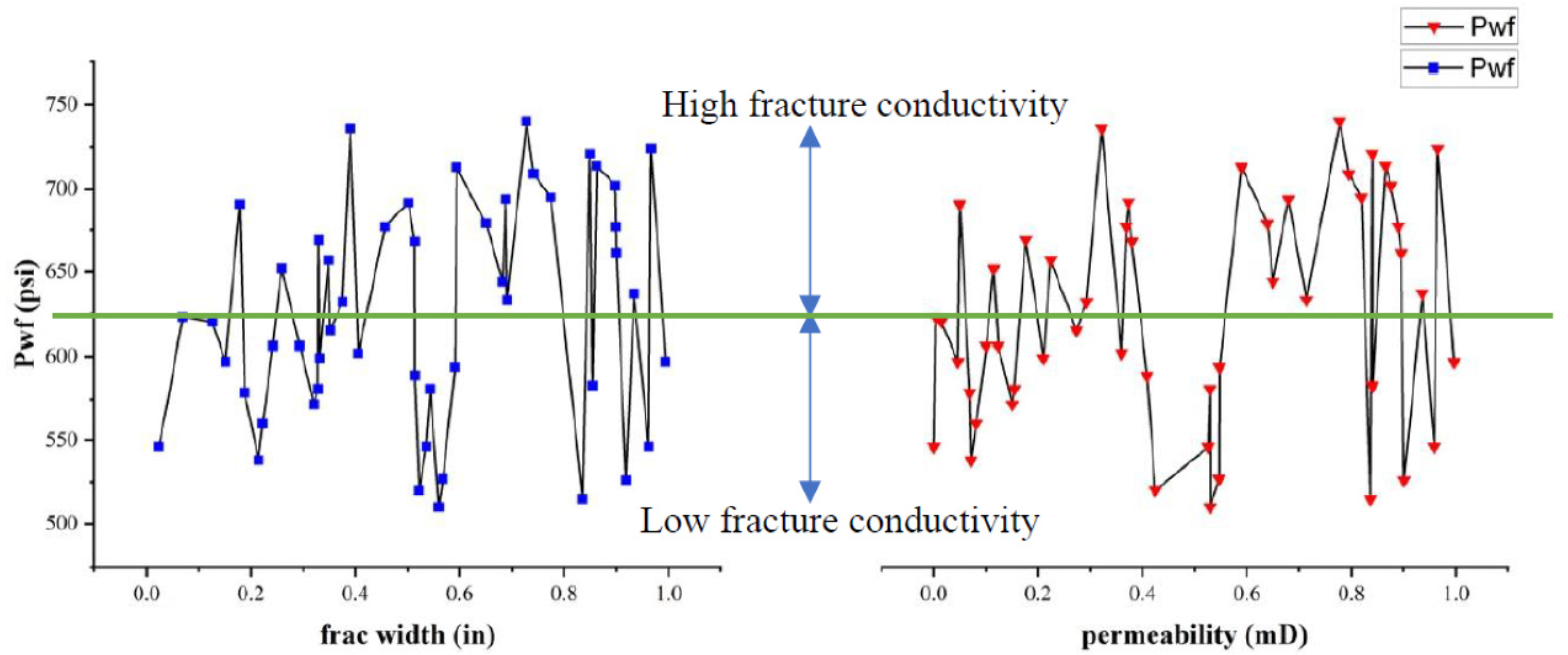 Pwf
Pwf

High fracture conductivity

Low fracture conductivity

Pwf (psi)

750
700
650
600
550
500

0.0 0.2 0.4 0.6 0.8 1.0

frac width (in)

0.0 0.2 0.4 0.6 0.8 1.0

permeability (mD)